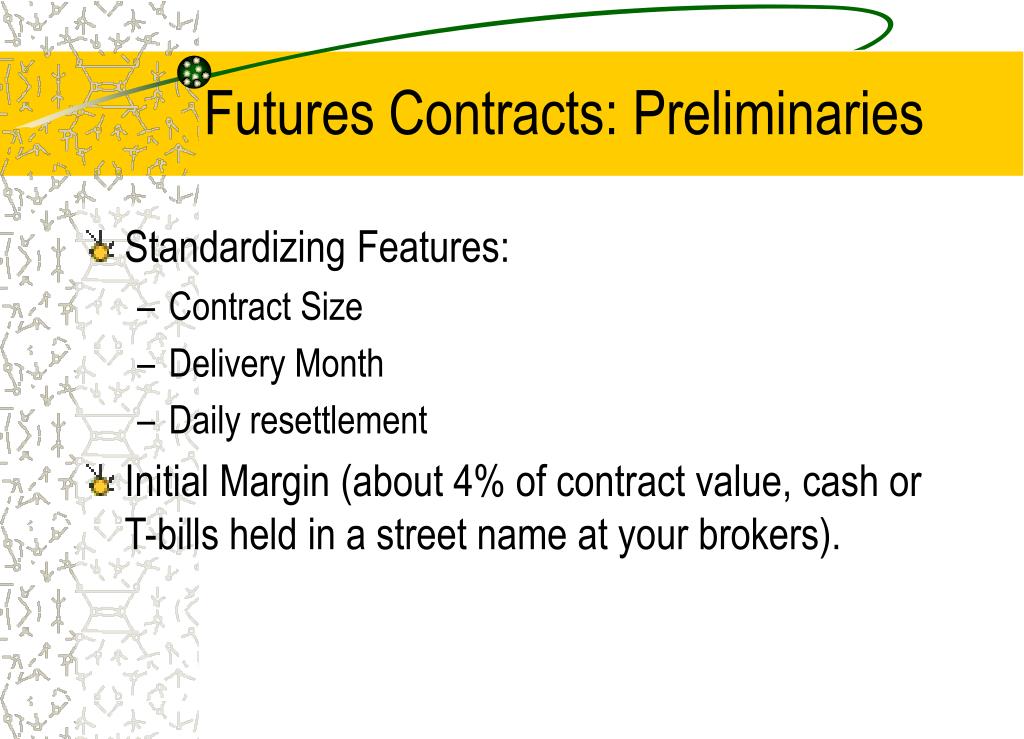 Futures Contracts: Preliminaries

Standardizing Features:
– Contract Size
– Delivery Month
– Daily resettlement

Initial Margin (about 4% of contract value, cash or T-bills held in a street name at your brokers).